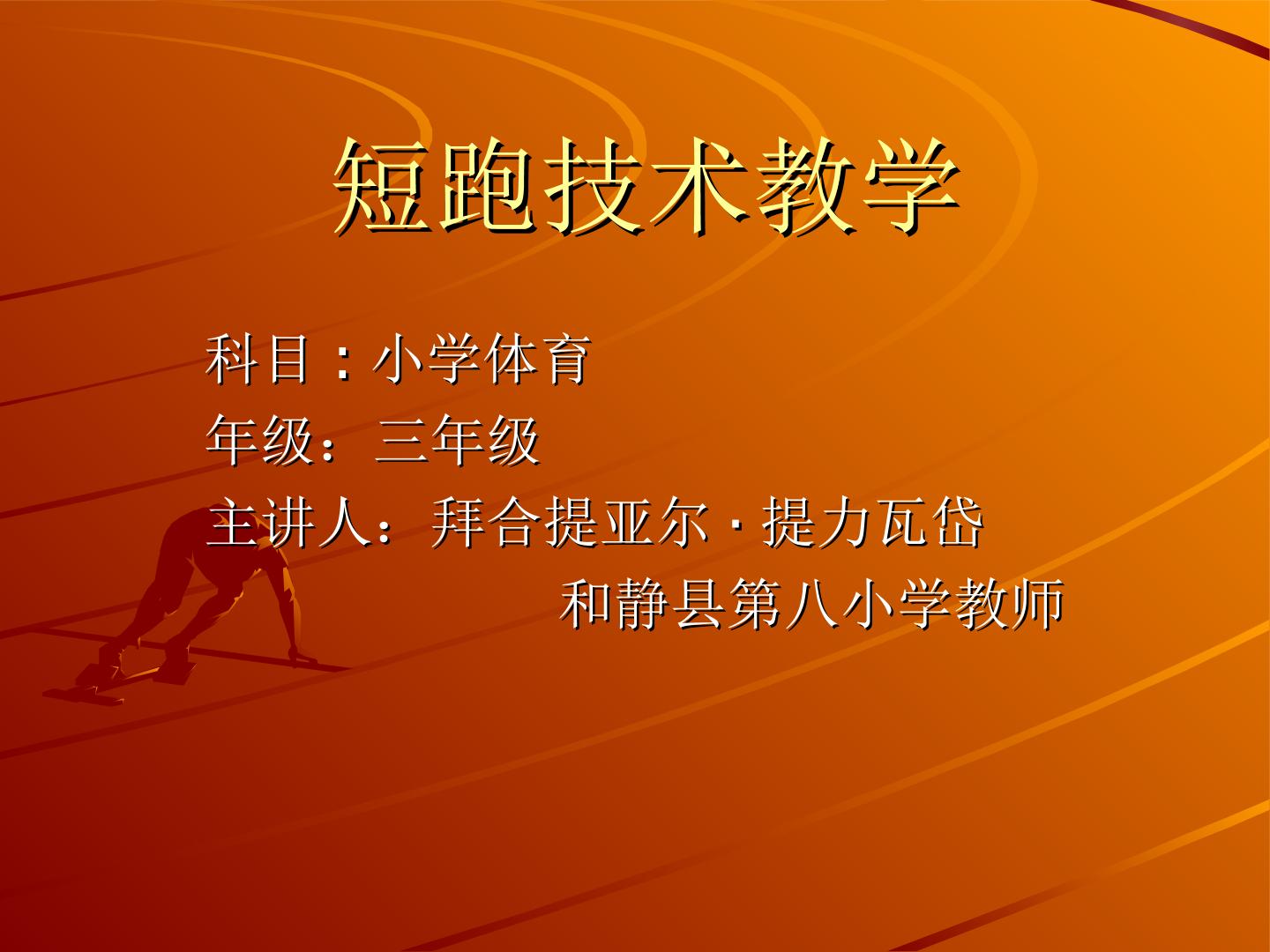 短跑技术教学

科目:小学体育

年级:三年级

主讲人:拜合提亚尔·提力瓦岱

和静县第八小学教师